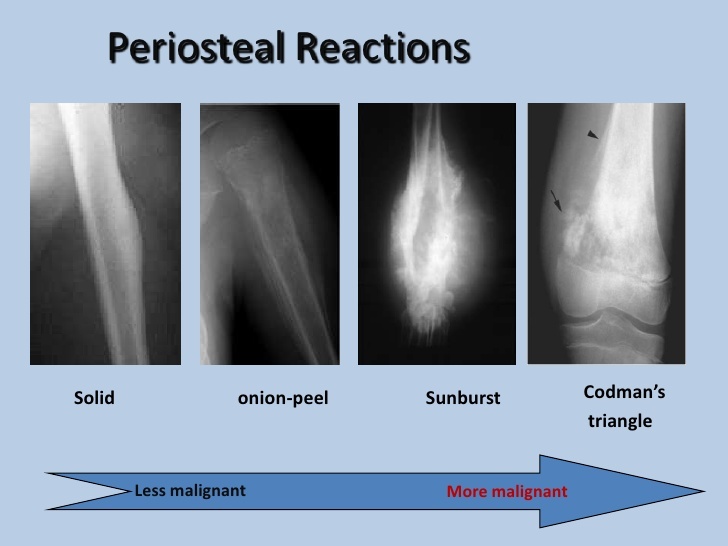 Periosteal Reactions

Solid

onion-peel

Sunburst

Codman's triangle

Less malignant

More malignant